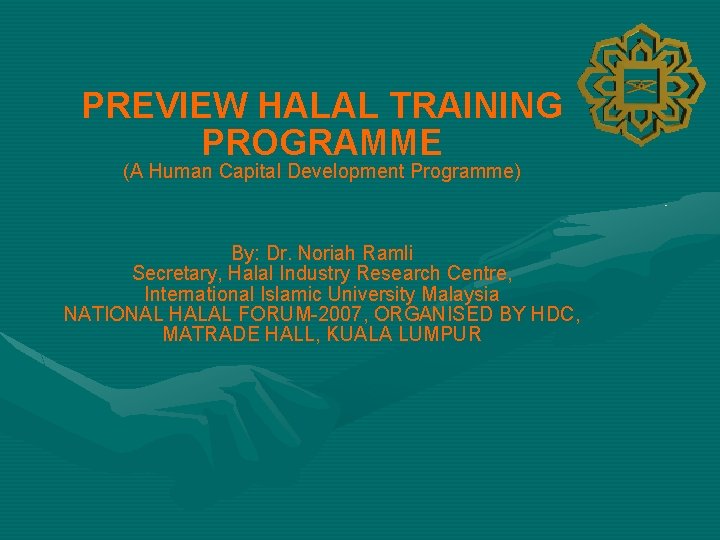 PREVIEW HALAL TRAINING PROGRAMME
(A Human Capital Development Programme)

By: Dr. Noriah Ramli
Secretary, Halal Industry Research Centre,
International Islamic University Malaysia
NATIONAL HALAL FORUM-2007, ORGANISED BY HDC,
MATRADE HALL, KUALA LUMPUR